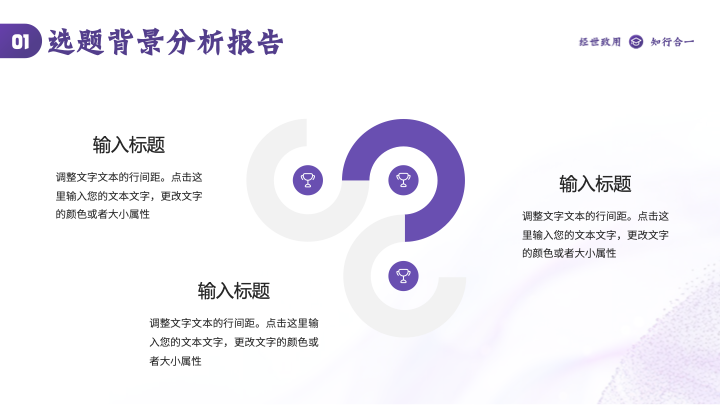 01 选题背景分析报告

经世致用 知行合一

输入标题

调整文字文本的行间距。点击这里输入您的文本文字，更改文字的颜色或者大小属性

输入标题

调整文字文本的行间距。点击这里输入您的文本文字，更改文字的颜色或者大小属性

输入标题

调整文字文本的行间距。点击这里输入您的文本文字，更改文字的颜色或者大小属性